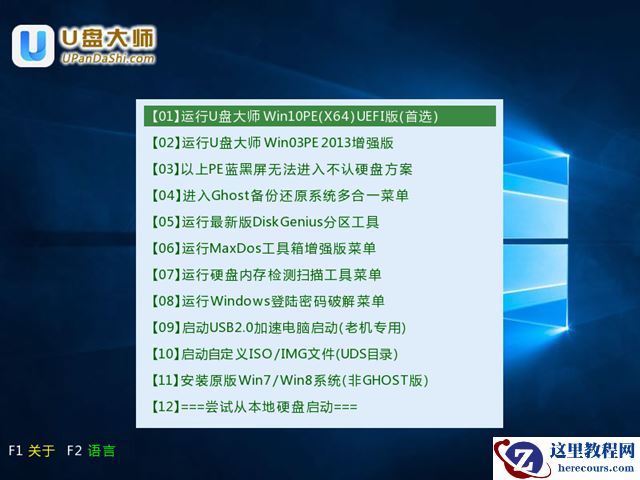 U盘大师
UPanDaShi.com

【01】运行U盘大师 Win10PE(X64)UEFI版(首选)
【02】运行U盘大师 Win03PE 2013增强版
【03】以上PE蓝黑屏无法进入不认硬盘方案
【04】进入Ghost备份还原系统多合一菜单
【05】运行最新版DiskGenius分区工具
【06】运行MaxDos工具箱增强版菜单
【07】运行硬盘内存检测扫描工具菜单
【08】运行Windows登陆密码破解菜单
【09】启动USB2.0加速电脑启动(老机专用)
【10】启动自定义ISO/IMG文件(UDS目录)
【11】安装原版Win7/Win8系统(非GHOST版)
【12】===尝试从本地硬盘启动===

F1 关于 F2 语言

这里教程网
herecours.com